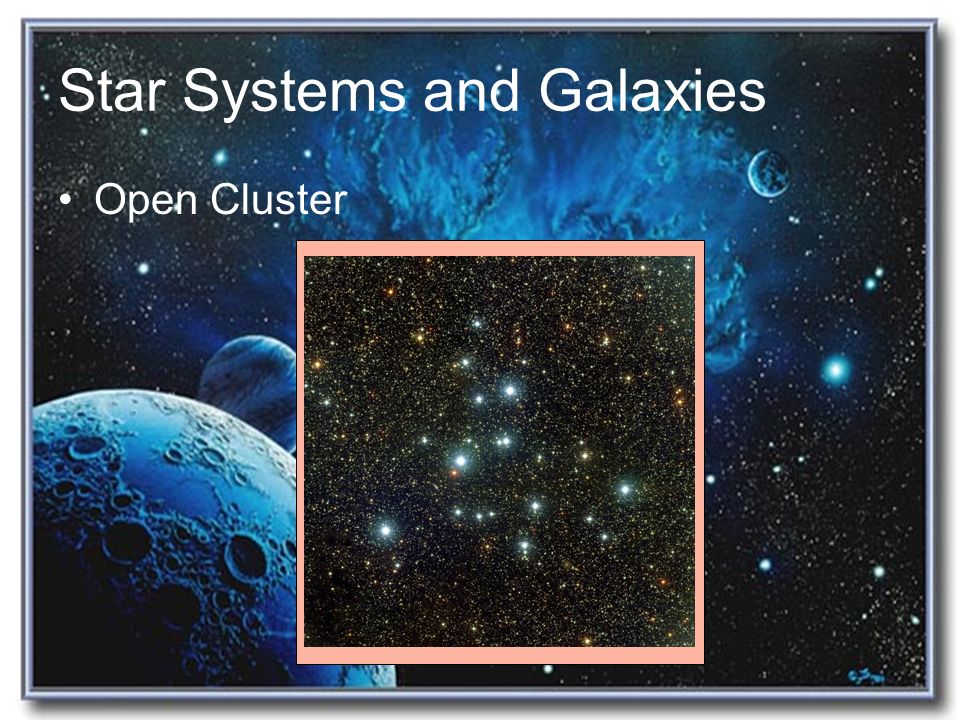 Star Systems and Galaxies

• Open Cluster